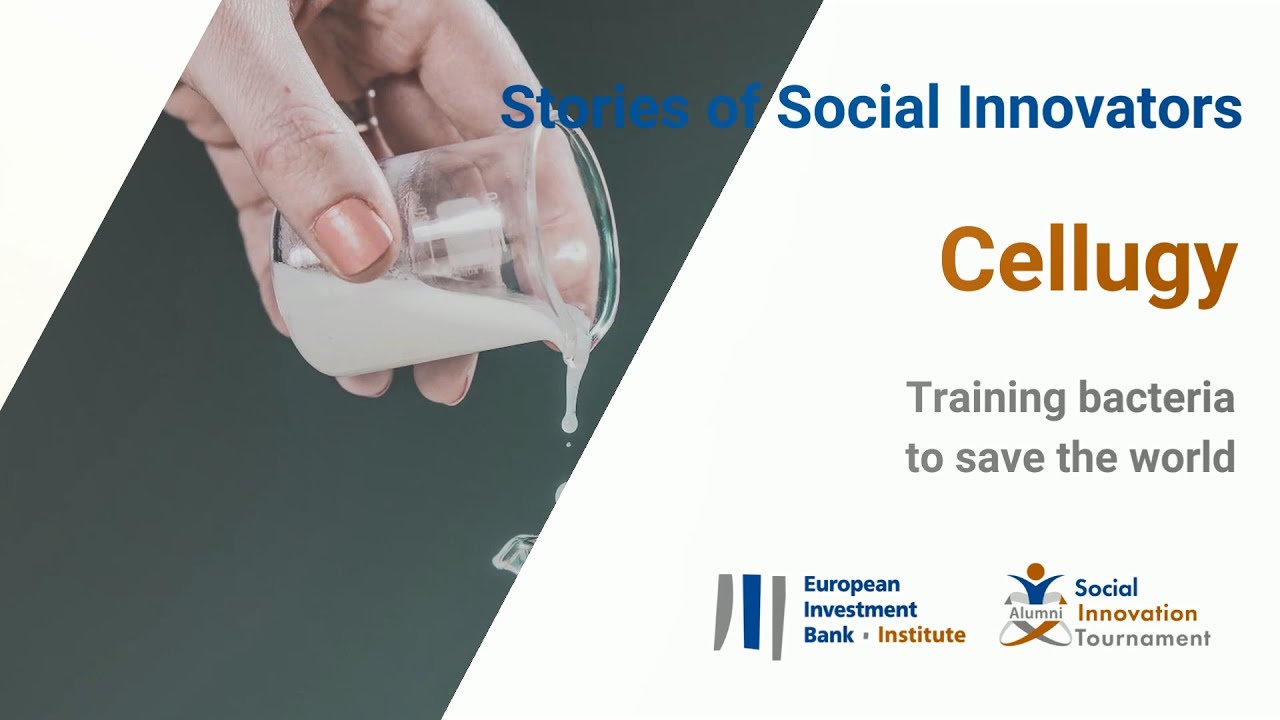 Stories of Social Innovators

Cellugy

Training bacteria to save the world

European Investment Bank · Institute

Alumni Social Innovation Tournament